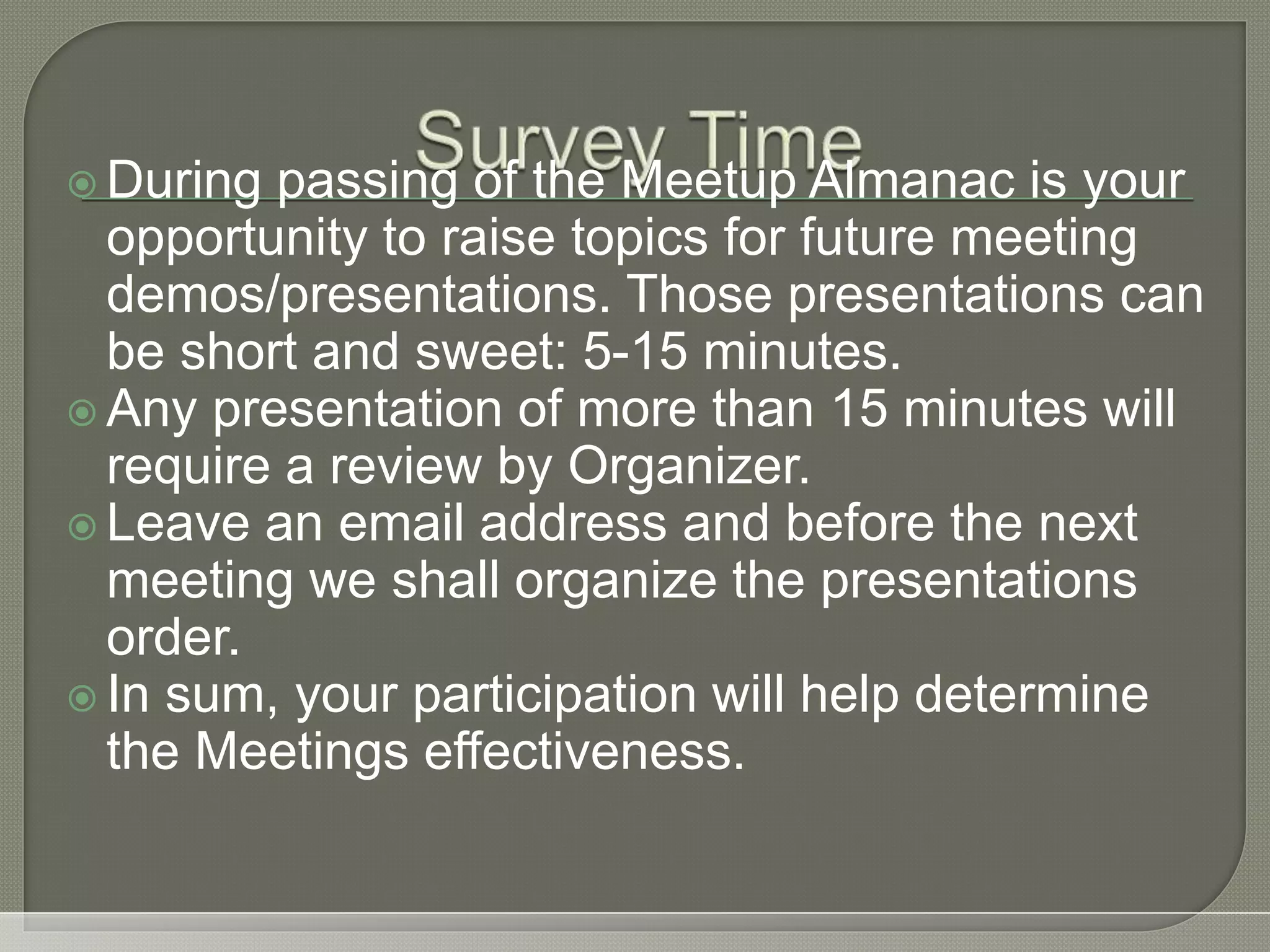 Survey Time

During passing of the Meetup Almanac is your opportunity to raise topics for future meeting demos/presentations. Those presentations can be short and sweet: 5-15 minutes.

Any presentation of more than 15 minutes will require a review by Organizer.

Leave an email address and before the next meeting we shall organize the presentations order.

In sum, your participation will help determine the Meetings effectiveness.